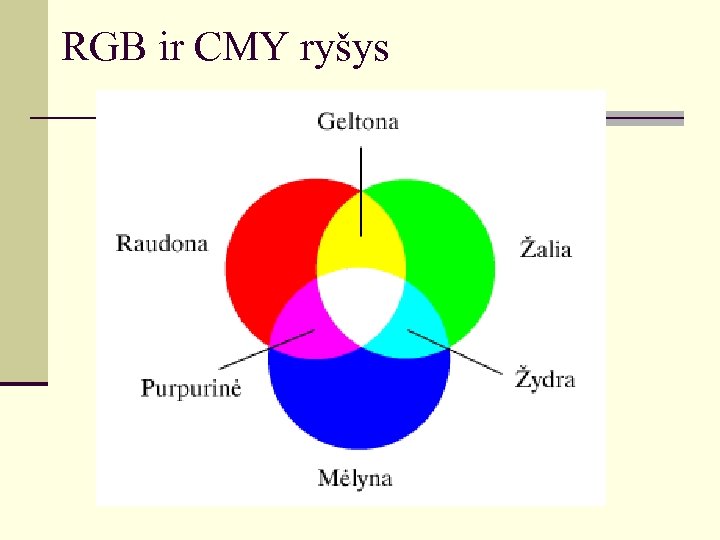 RGB ir CMY ryšys

Geltona

Raudona

Žalia

Purpurinė

Žydra

Mėlyna